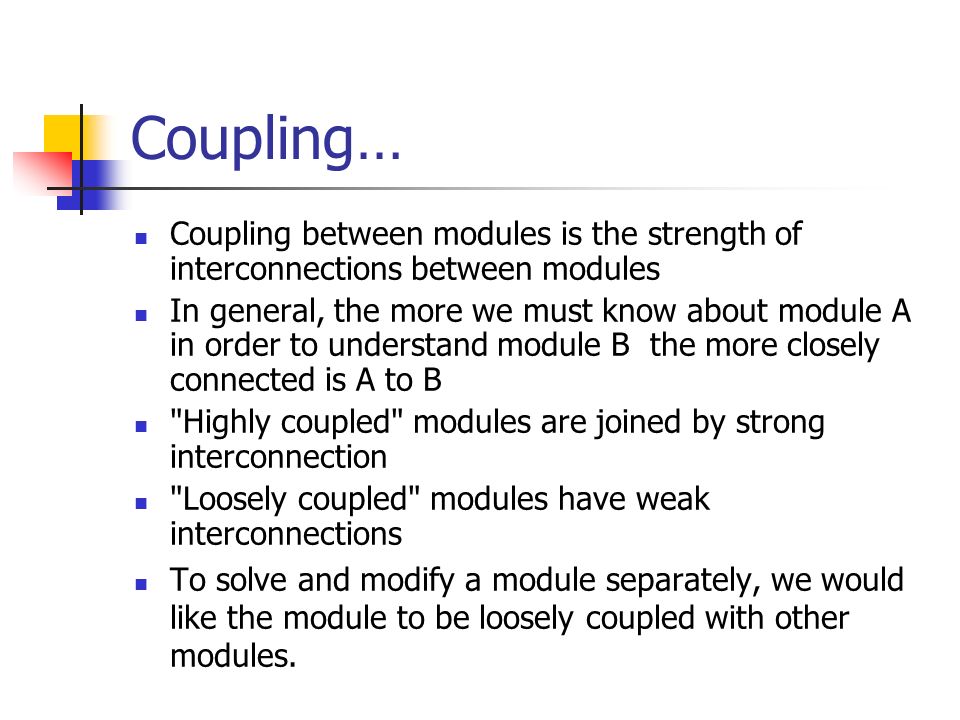 Coupling…

- Coupling between modules is the strength of interconnections between modules
- In general, the more we must know about module A in order to understand module B the more closely connected is A to B
- "Highly coupled" modules are joined by strong interconnection
- "Loosely coupled" modules have weak interconnections
- To solve and modify a module separately, we would like the module to be loosely coupled with other modules.